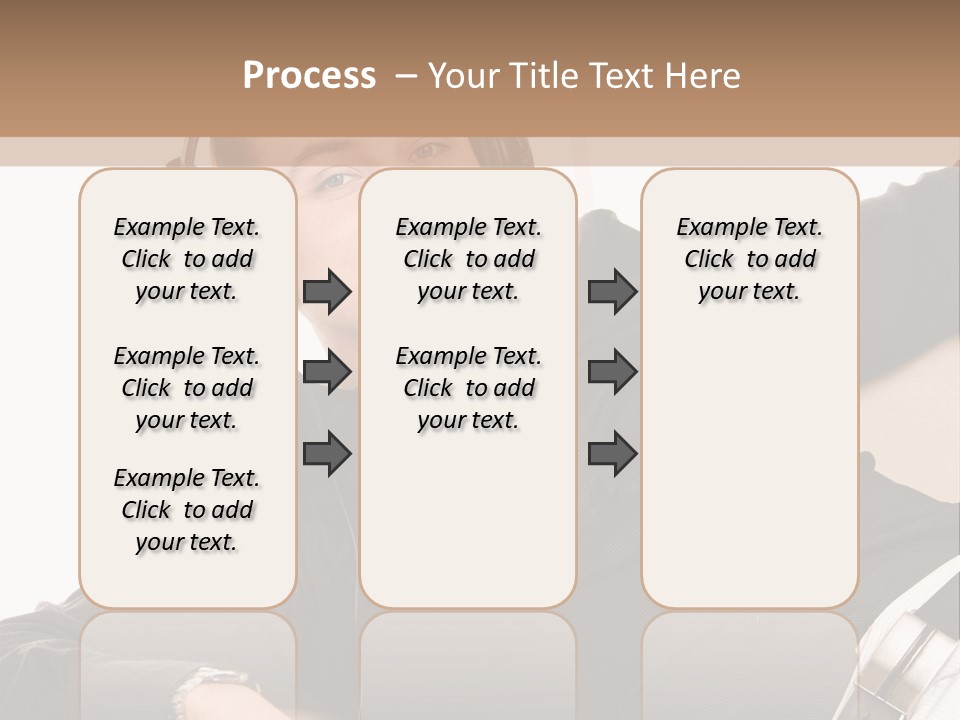 Process – Your Title Text Here

Example Text. Click to add your text.

Example Text. Click to add your text.

Example Text. Click to add your text.

Example Text. Click to add your text.

Example Text. Click to add your text.

Example Text. Click to add your text.